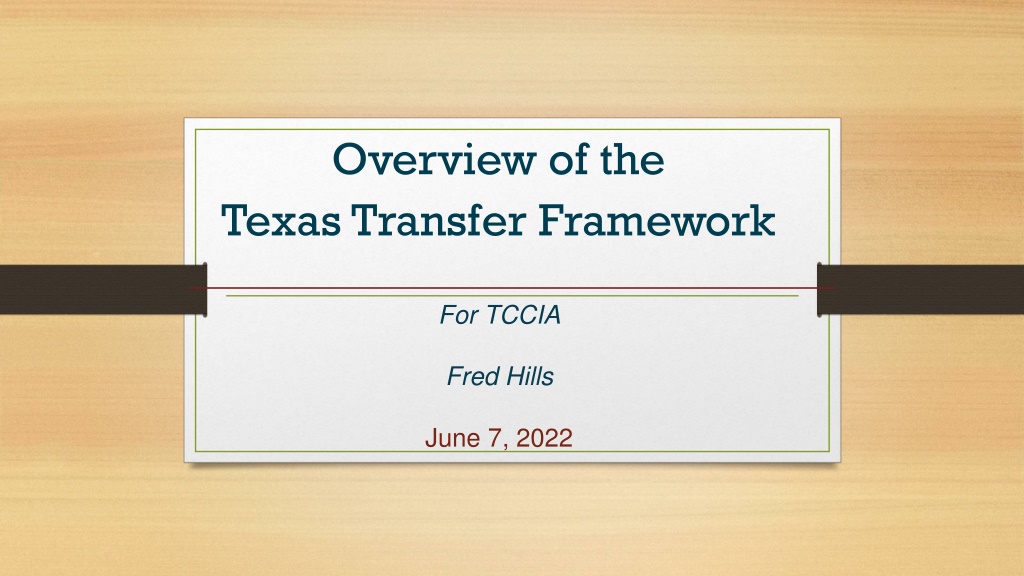 Overview of the
Texas Transfer Framework

For TCCIA

Fred Hills

June 7, 2022